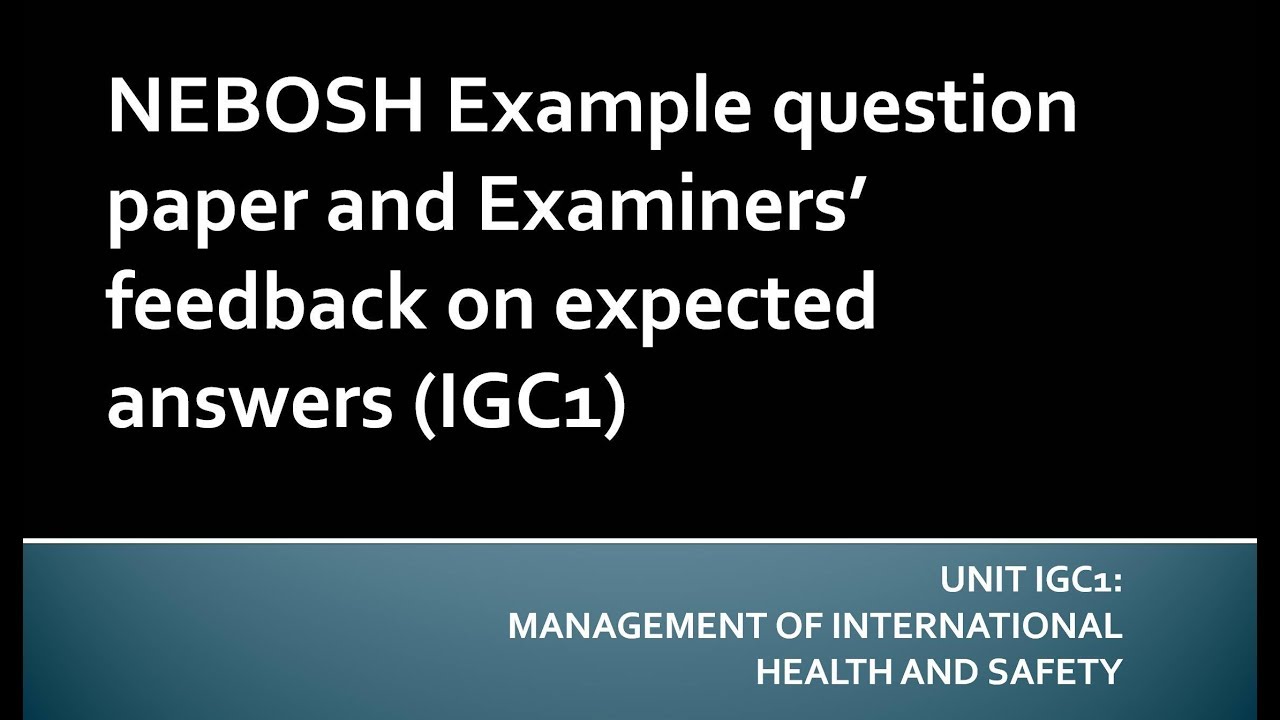 NEBOSH Example question paper and Examiners' feedback on expected answers (IGC1)

UNIT IGC1:
MANAGEMENT OF INTERNATIONAL HEALTH AND SAFETY